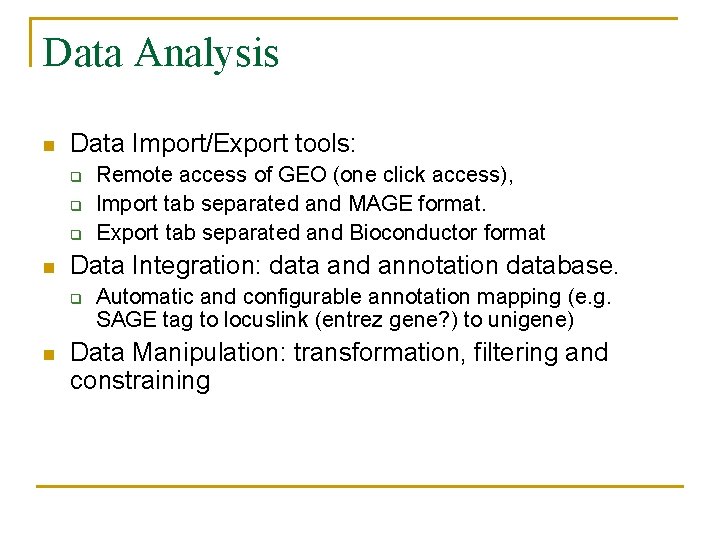 Data Analysis

- Data Import/Export tools:
  - Remote access of GEO (one click access),
  - Import tab separated and MAGE format.
  - Export tab separated and Bioconductor format
- Data Integration: data and annotation database.
  - Automatic and configurable annotation mapping (e.g. SAGE tag to locuslink (entrez gene?) to unigene)
- Data Manipulation: transformation, filtering and constraining